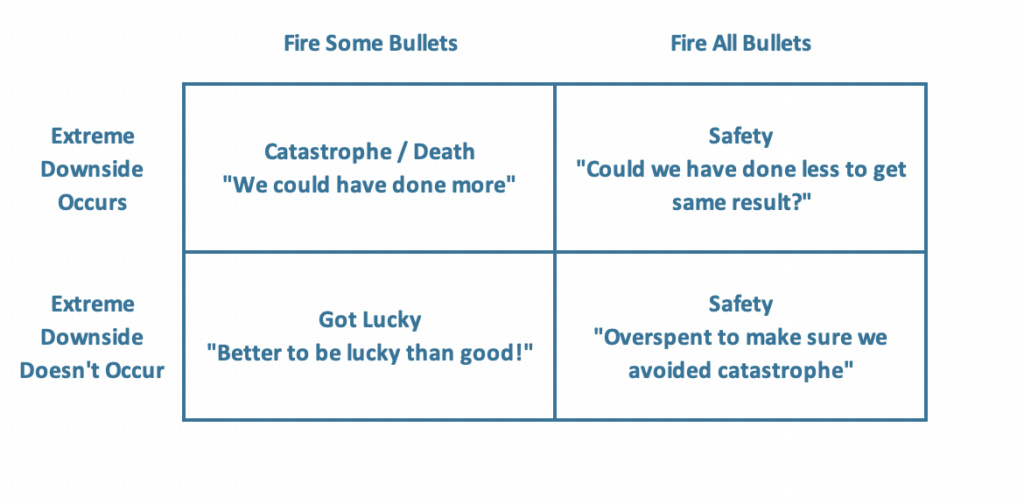 |  | Fire Some Bullets | Fire All Bullets |
|---|---|---|
| Extreme Downside Occurs | Catastrophe / Death "We could have done more" | Safety "Could we have done less to get same result?" |
| Extreme Downside Doesn't Occur | Got Lucky "Better to be lucky than good!" | Safety "Overspent to make sure we avoided catastrophe" |